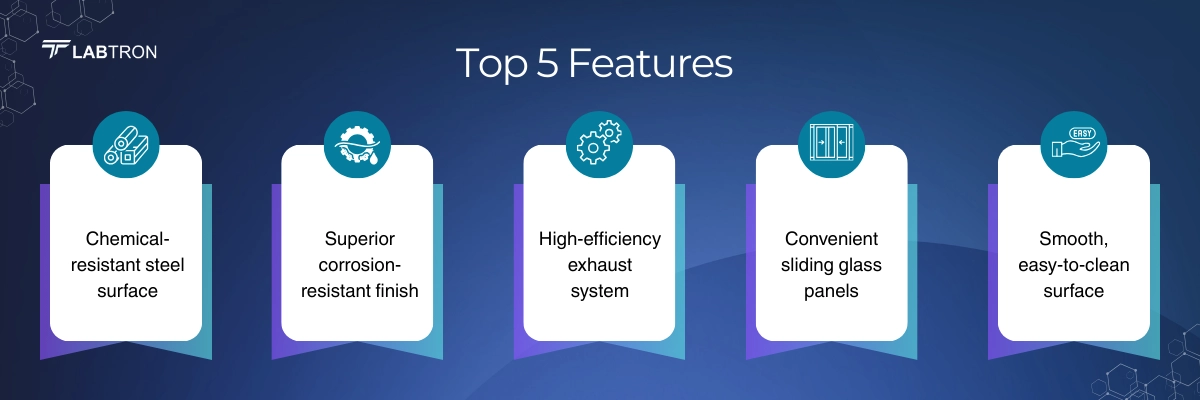 LABTRON

Top 5 Features

Chemical-resistant steel surface

Superior corrosion-resistant finish

High-efficiency exhaust system

Convenient sliding glass panels

EASY

Smooth, easy-to-clean surface